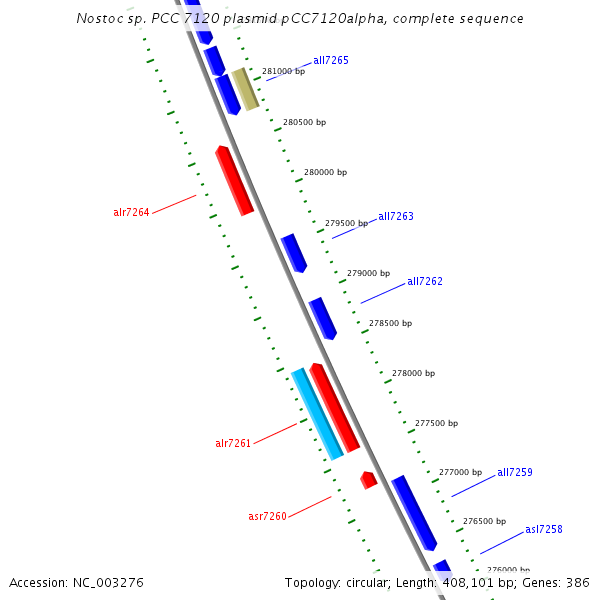 Nostoc sp. PCC 7120 plasmid pCC7120alpha, complete sequence

all7265
281000 bp
280500 bp
280000 bp
alr7264
279500 bp
all7263
279000 bp
all7262
278500 bp
278000 bp
277500 bp
alr7261
277000 bp
all7259
asr7260
276500 bp
asl7258
276000 bp

Accession: NC_003276

Topology: circular; Length: 408,101 bp; Genes: 386